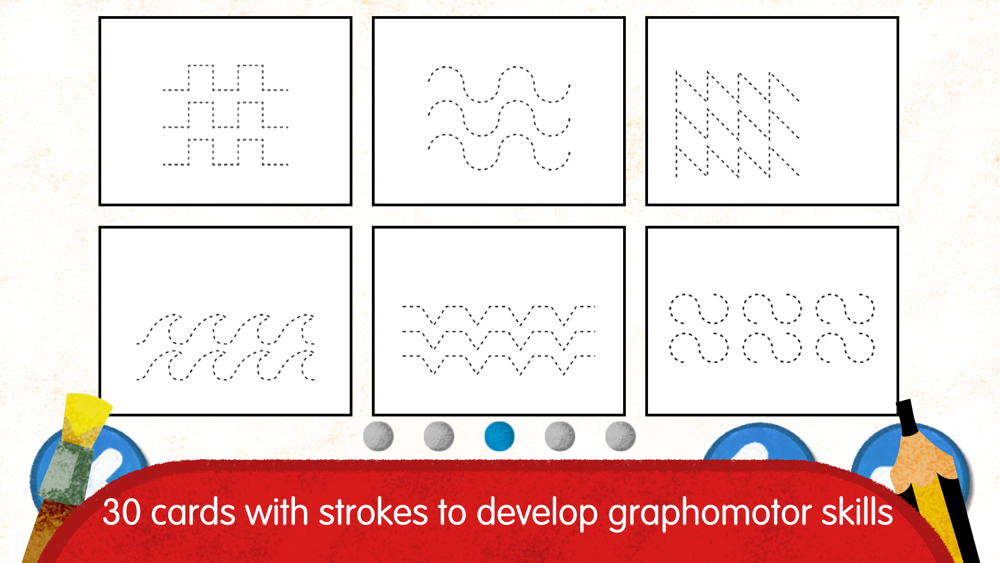 30 cards with strokes to develop graphomotor skills